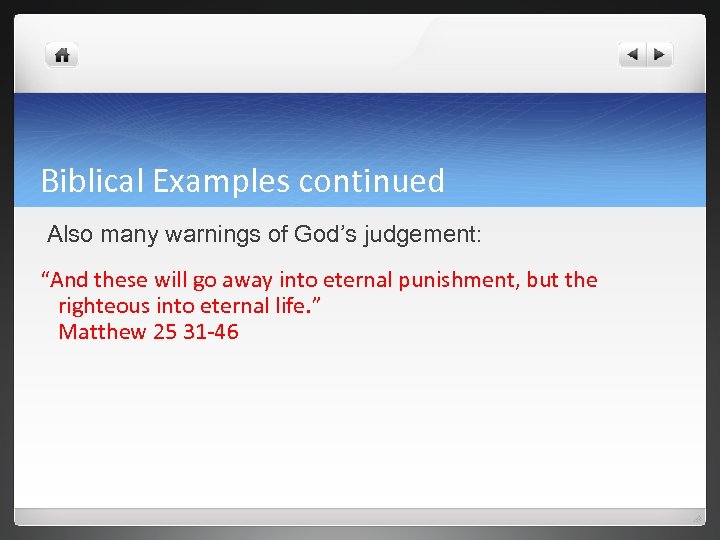 Biblical Examples continued

Also many warnings of God’s judgement:

“And these will go away into eternal punishment, but the righteous into eternal life.”
Matthew 25 31-46